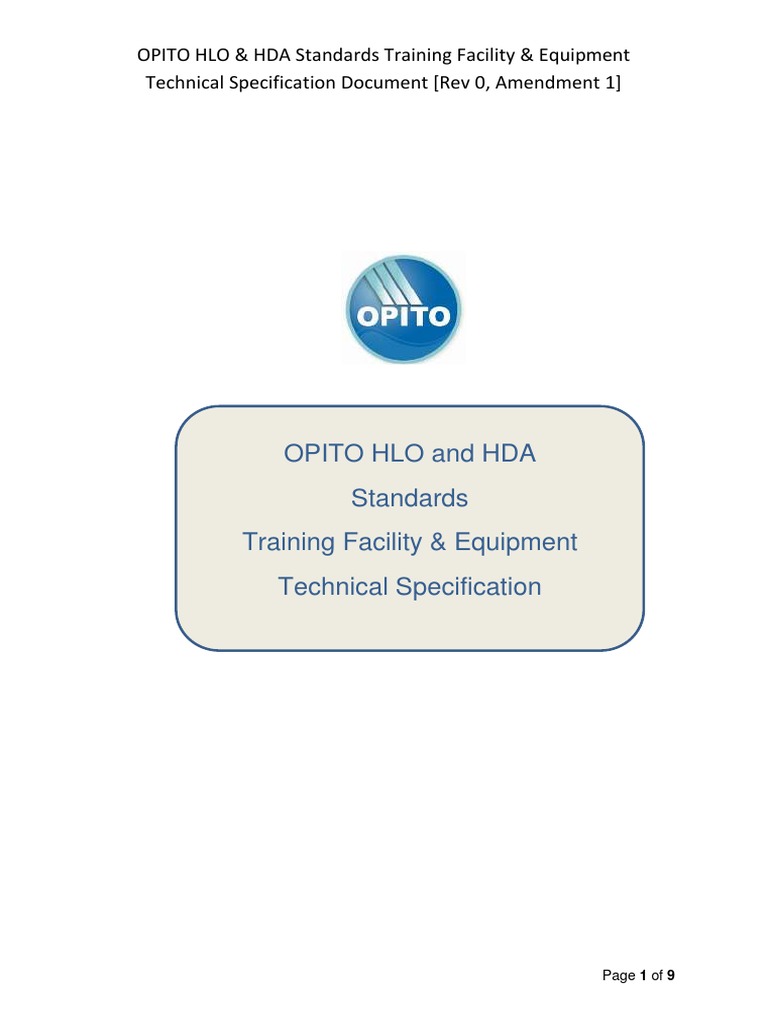 OPITO HLO & HDA Standards Training Facility & Equipment Technical Specification Document [Rev 0, Amendment 1]

OPITO

OPITO HLO and HDA Standards Training Facility & Equipment Technical Specification

Page 1 of 9